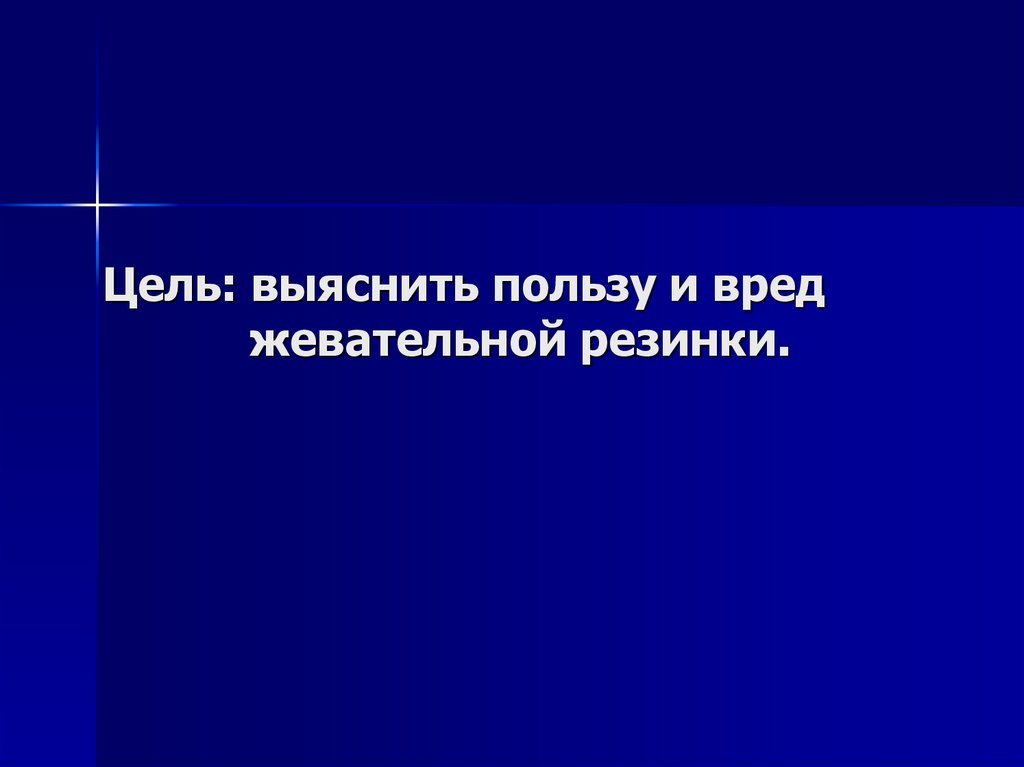 Цель: выяснить пользу и вред жевательной резинки.